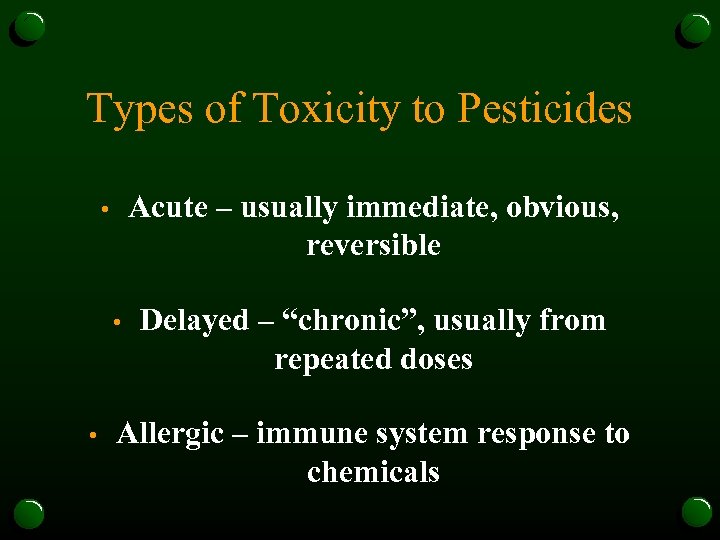 Types of Toxicity to Pesticides

• Acute – usually immediate, obvious, reversible

• Delayed – “chronic”, usually from repeated doses

• Allergic – immune system response to chemicals